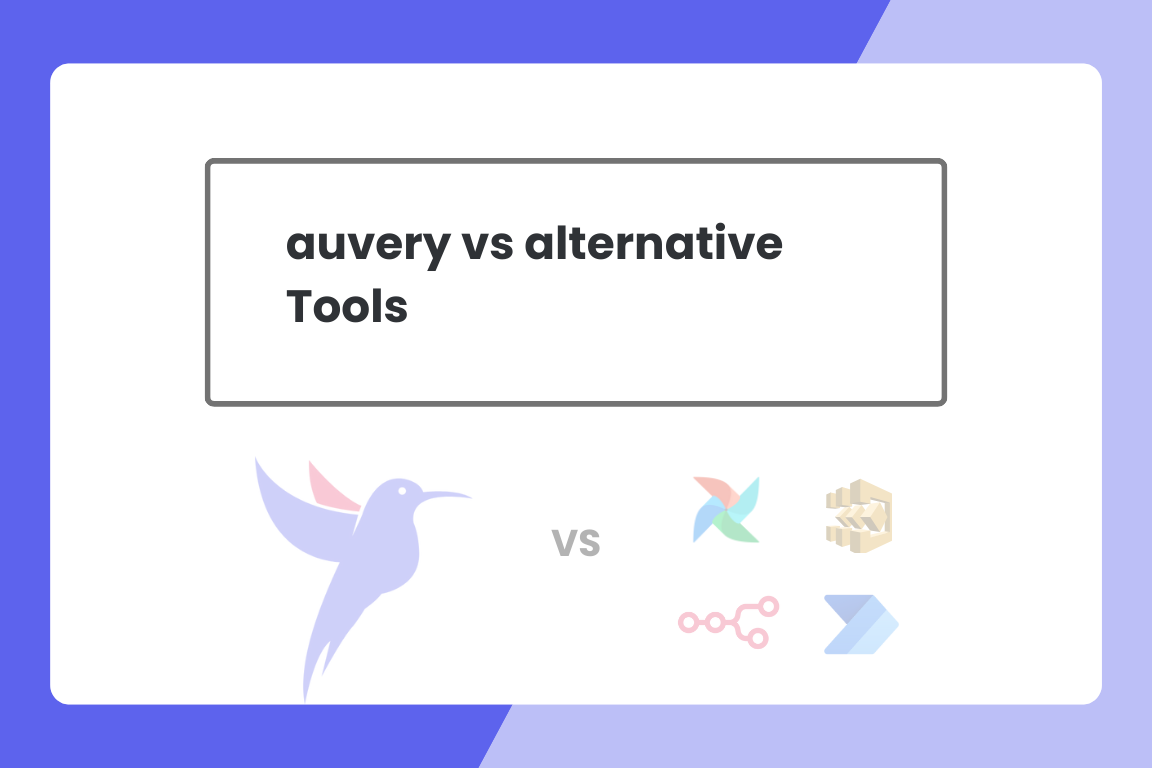 auvery vs alternative Tools

vs